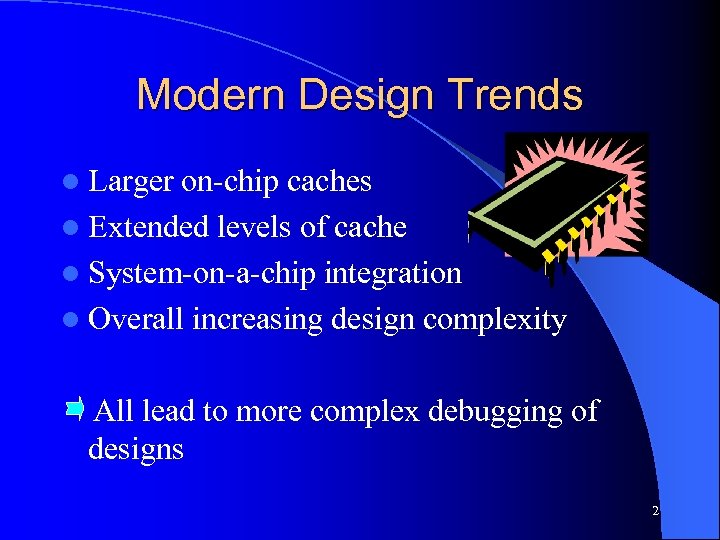 Modern Design Trends

- Larger on-chip caches
- Extended levels of cache
- System-on-a-chip integration
- Overall increasing design complexity

All lead to more complex debugging of designs

2